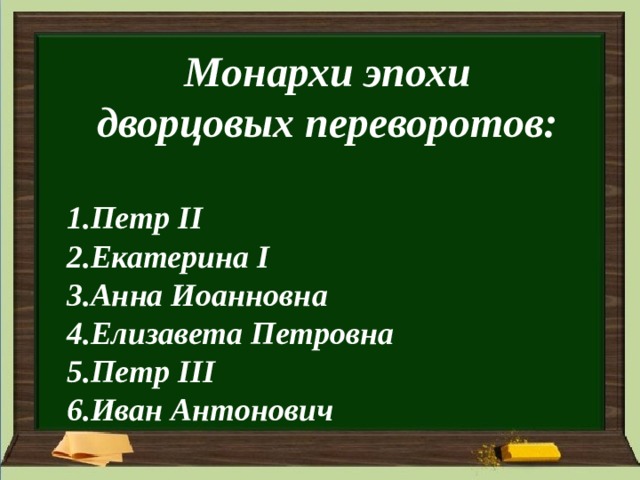 Монархи эпохи дворцовых переворотов:

1.Петр II
2.Екатерина I
3.Анна Иоанновна
4.Елизавета Петровна
5.Петр III
6.Иван Антонович